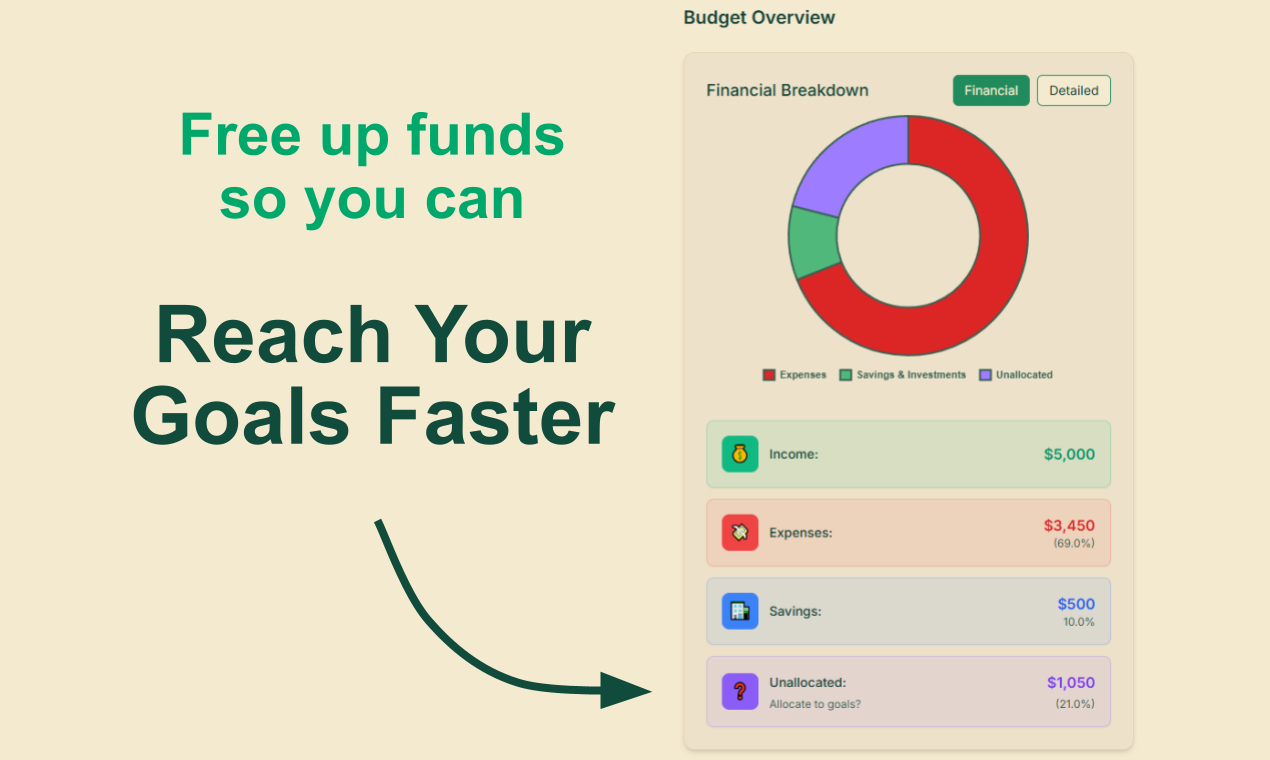 Free up funds so you can

Reach Your Goals Faster

Budget Overview

Financial Breakdown

Financial Detailed

Expenses Savings & Investments Unallocated

Income: $5,000

Expenses: $3,450 (69.0%)

Savings: $500 10.0%

Unallocated: Allocate to goals? $1,050 (21.0%)